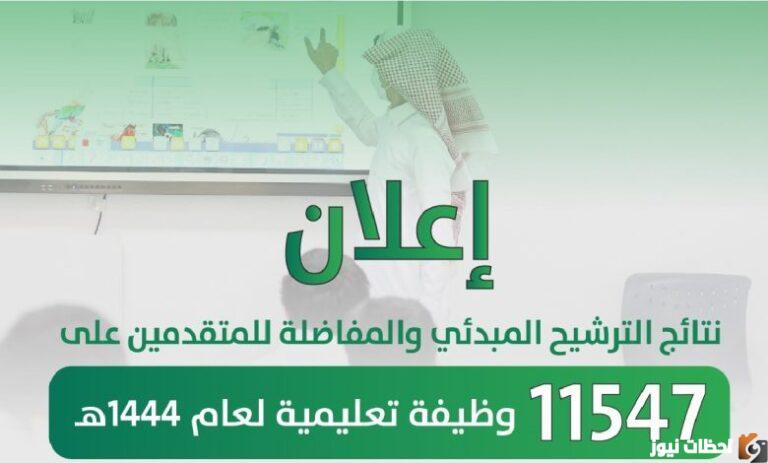 إعلان

نتائج الترشيح المبدئي والمفاضلة للمتقدمين على

11547 وظيفة تعليمية لعام 1444هـ

لحظات نيوز